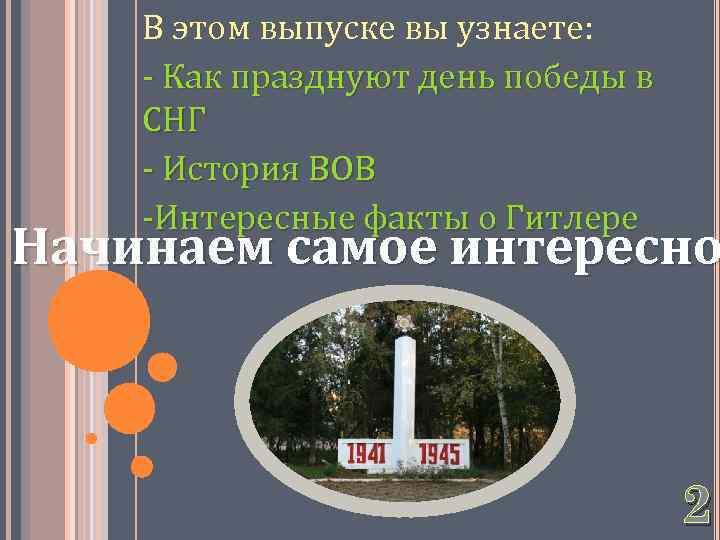 В этом выпуске вы узнаете:
- Как празднуют день победы в СНГ
- История ВОВ
-Интересные факты о Гитлере
Начинаем самое интересно
1941 1945
2